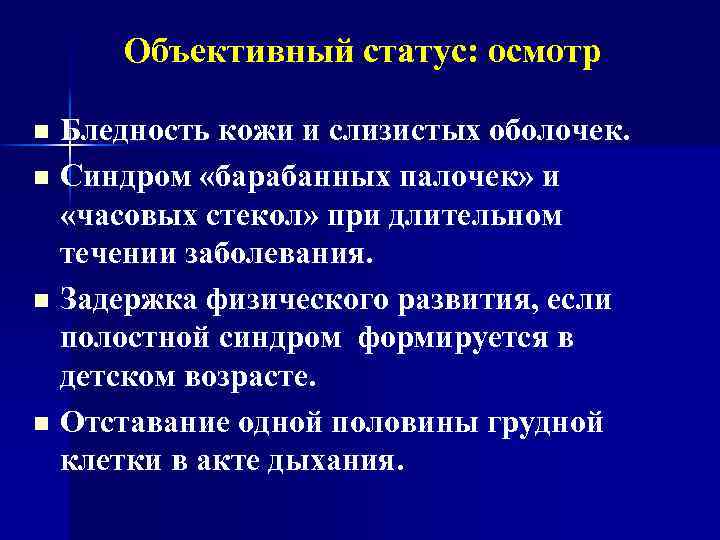 Объективный статус: осмотр

■ Бледность кожи и слизистых оболочек.
■ Синдром «барабанных палочек» и «часовых стекол» при длительном течении заболевания.
■ Задержка физического развития, если полостной синдром  формируется в детском возрасте.
■ Отставание одной половины грудной клетки в акте дыхания.